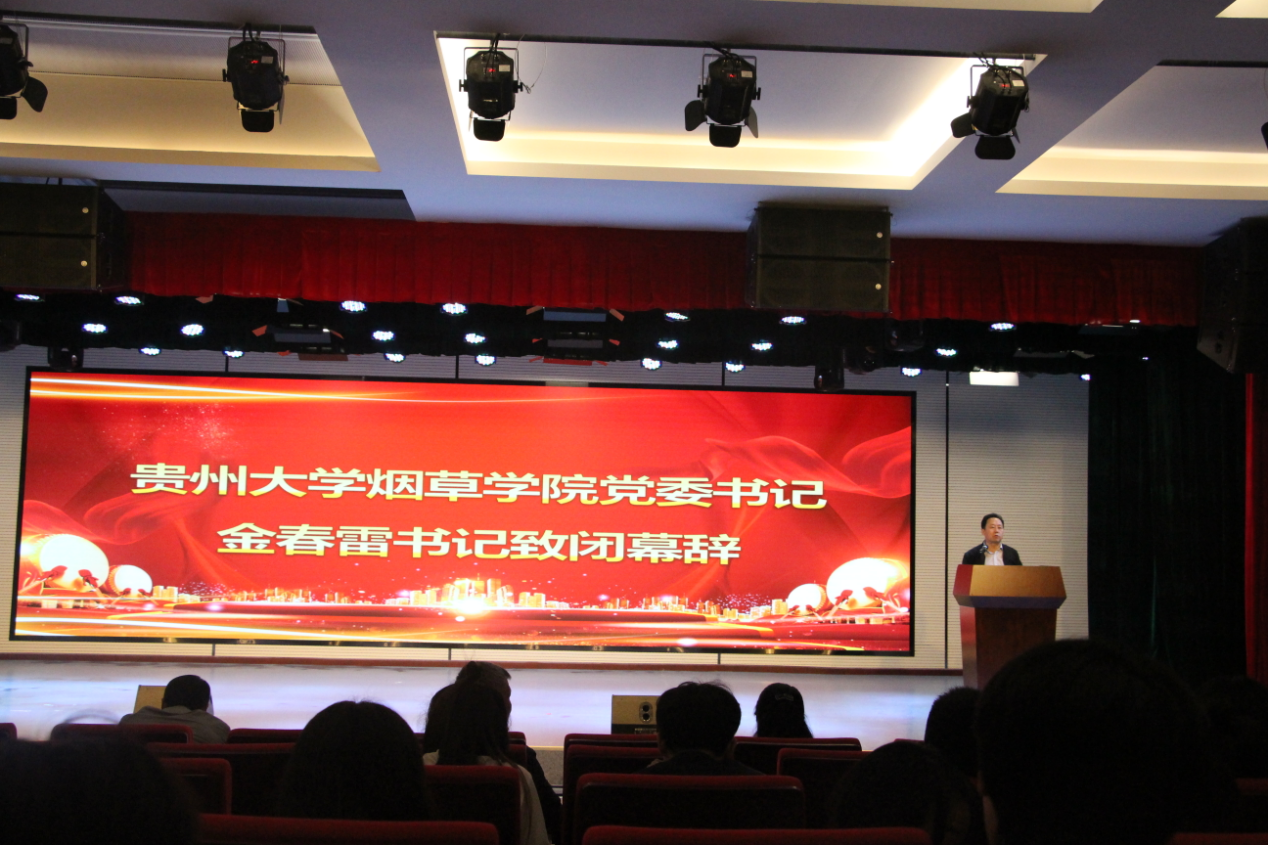 贵州大学烟草学院党委书记
金春雷书记致闭幕辞